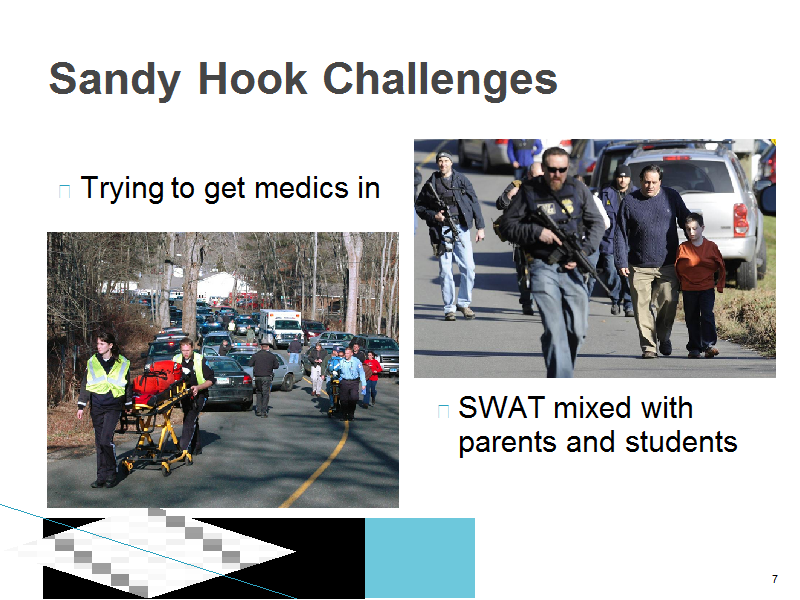 Sandy Hook Challenges

Trying to get medics in

SWAT mixed with parents and students

7